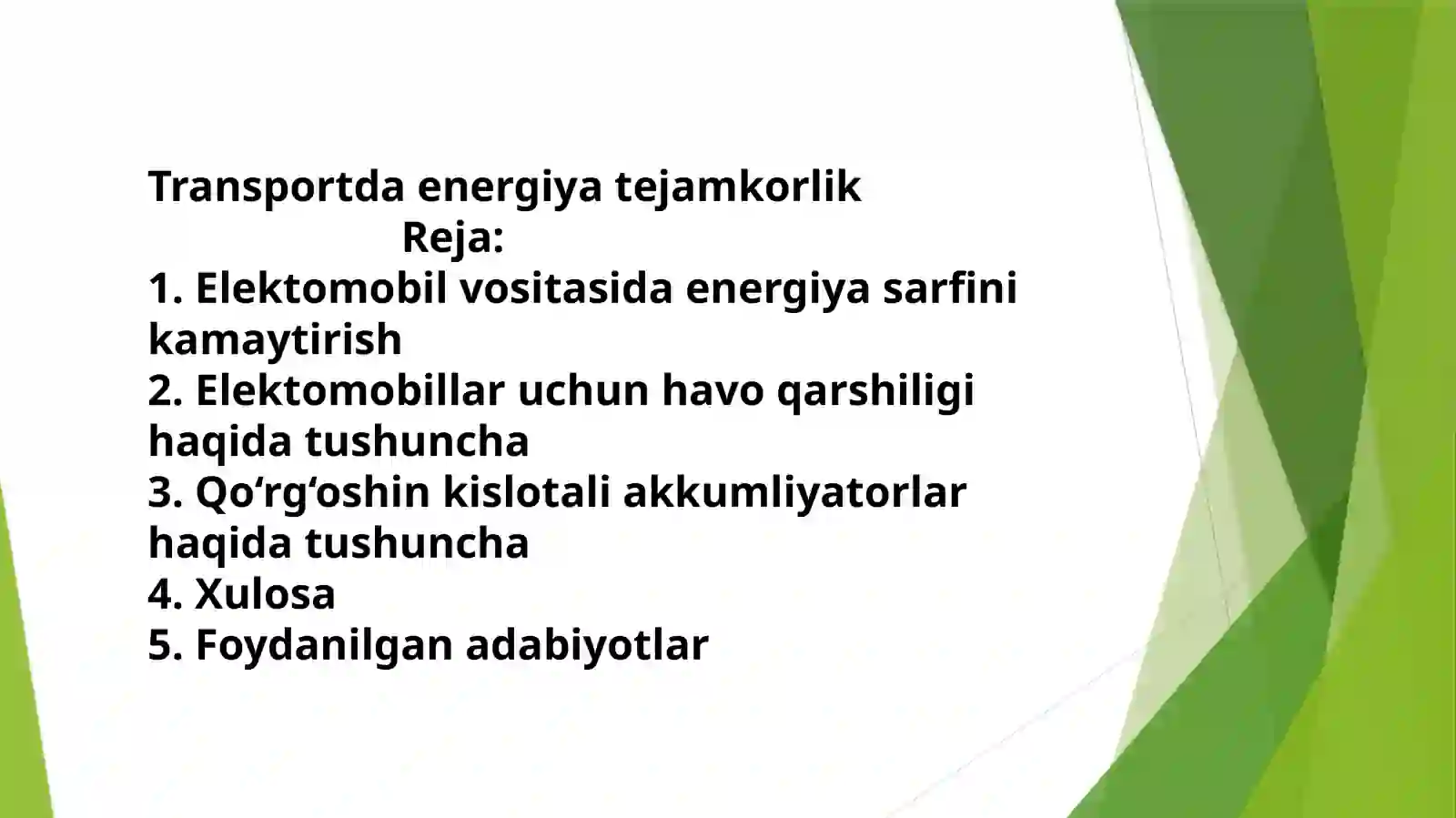 Transportda energiya tejamkorlik
Reja:
1. Elektomobil vositasida energiya sarfini kamaytirish
2. Elektomobillar uchun havo qarshiligi haqida tushuncha
3. Qo‘rg‘oshin kislotali akkumliyatorlar haqida tushuncha
4. Xulosa
5. Foydanilgan adabiyotlar